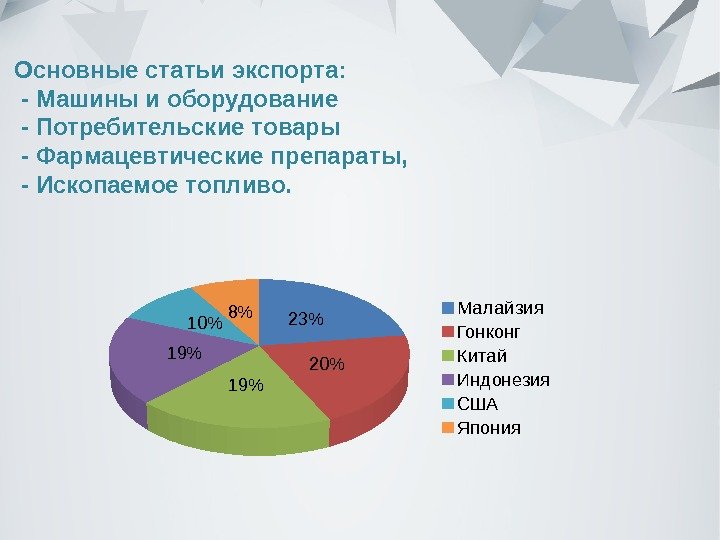 Основные статьи экспорта:
- Машины и оборудование
- Потребительские товары
- Фармацевтические препараты,
- Ископаемое топливо.

23%
20%
19%
19%
10%
8%

Малайзия
Гонконг
Китай
Индонезия
США
Япония